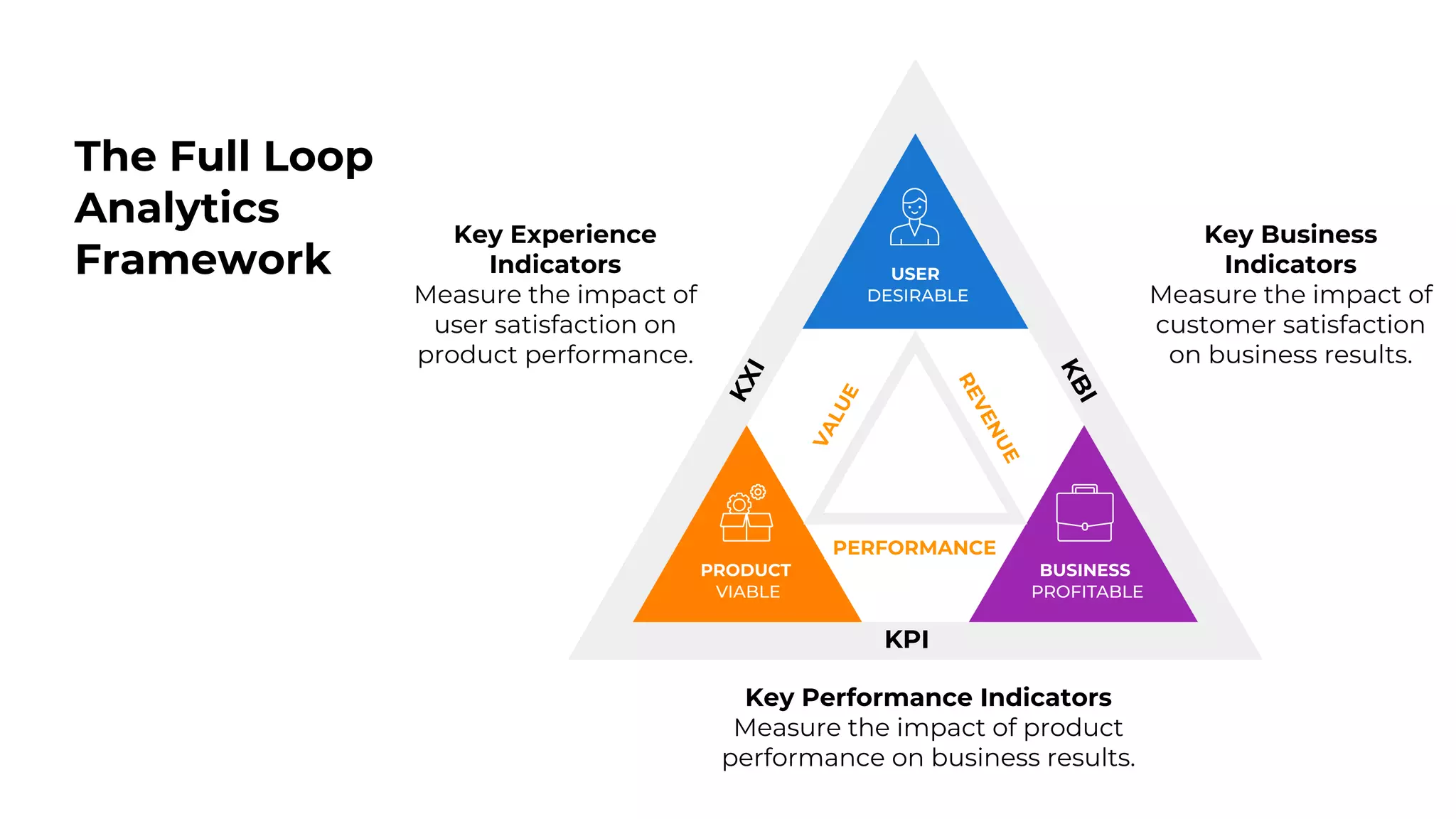 The Full Loop Analytics Framework

Key Experience Indicators
Measure the impact of user satisfaction on product performance.

USER
DESIRABLE

Key Business Indicators
Measure the impact of customer satisfaction on business results.

KXI

VALUE

REVENUE

KBI

PRODUCT
VIABLE

PERFORMANCE

BUSINESS
PROFITABLE

KPI

Key Performance Indicators
Measure the impact of product performance on business results.